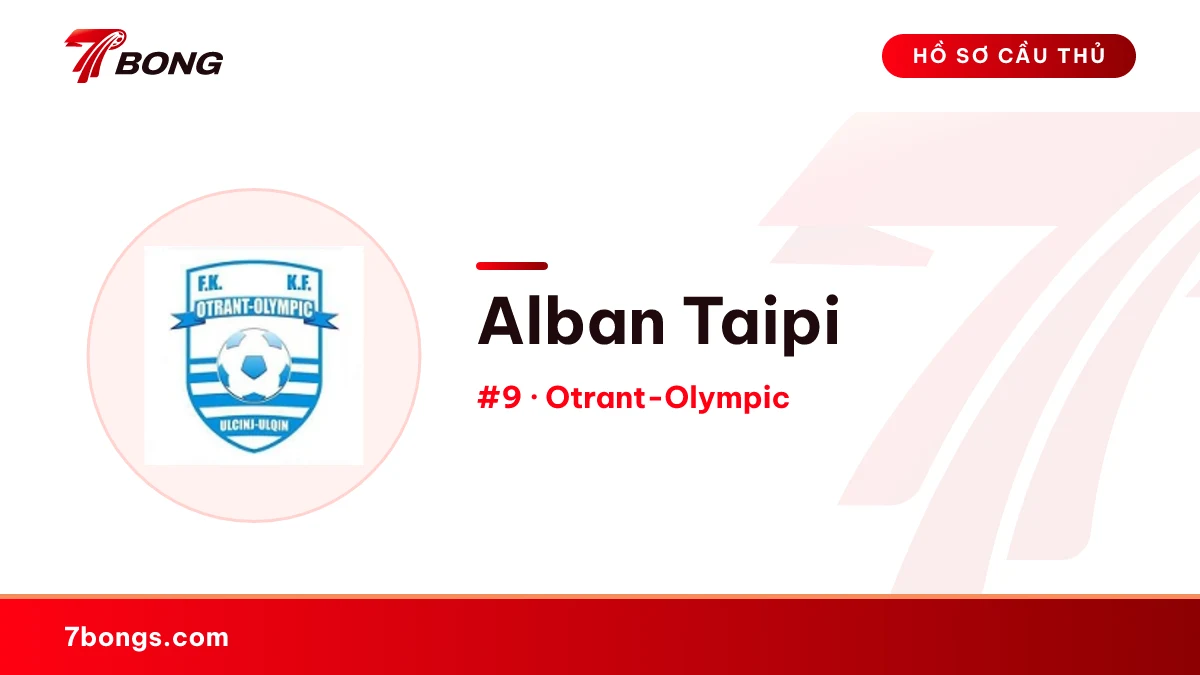 7BONG

HỒ SƠ CẦU THỦ

F.K. K.F.
OTRANT-OLYMPIC
ULCINJ-ULQIN

Alban Taipi

#9 · Otrant-Olympic

7bongs.com